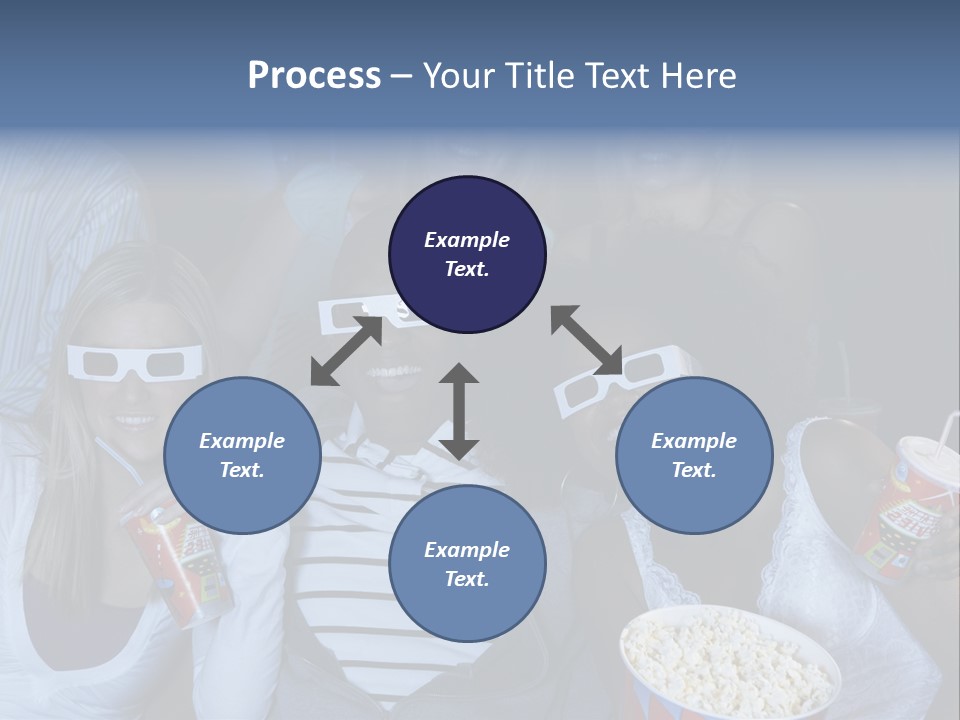 Process – Your Title Text Here

Example Text.

Example Text.

Example Text.

Example Text.